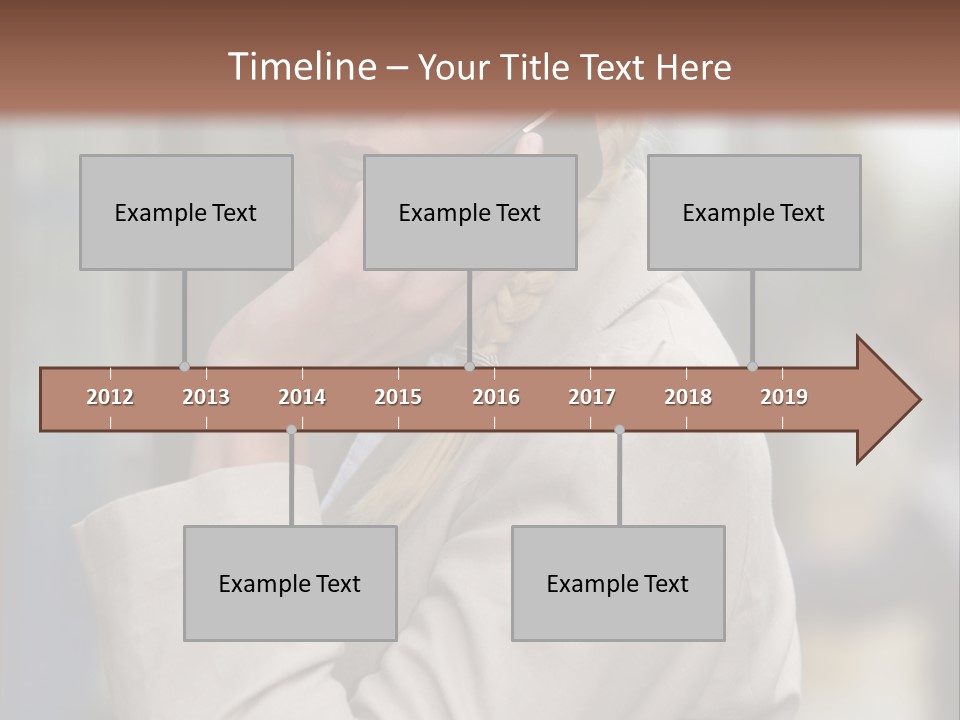 Timeline – Your Title Text Here

Example Text

Example Text

Example Text

2012 2013 2014 2015 2016 2017 2018 2019

Example Text

Example Text